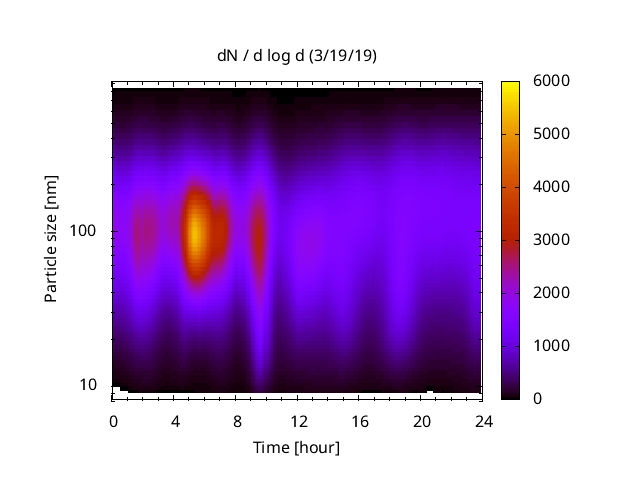 dN / d log d (3/19/19)

Particle size [nm]

100

10

0
4
8
12
16
20
24

Time [hour]

6000
5000
4000
3000
2000
1000
0